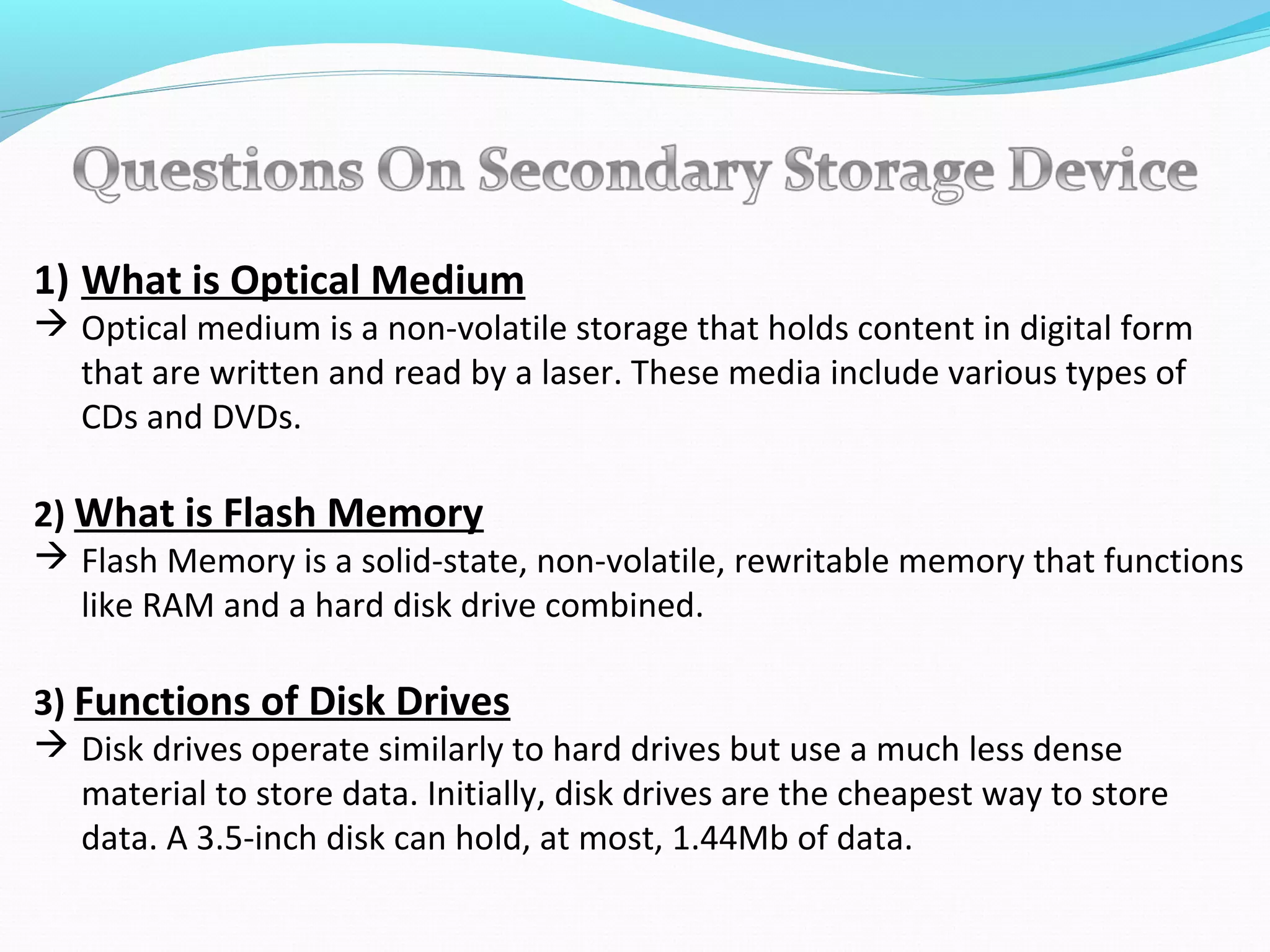 Questions On Secondary Storage Device

1) What is Optical Medium

→ Optical medium is a non-volatile storage that holds content in digital form that are written and read by a laser. These media include various types of CDs and DVDs.

2) What is Flash Memory

→ Flash Memory is a solid-state, non-volatile, rewritable memory that functions like RAM and a hard disk drive combined.

3) Functions of Disk Drives

→ Disk drives operate similarly to hard drives but use a much less dense material to store data. Initially, disk drives are the cheapest way to store data. A 3.5-inch disk can hold, at most, 1.44Mb of data.